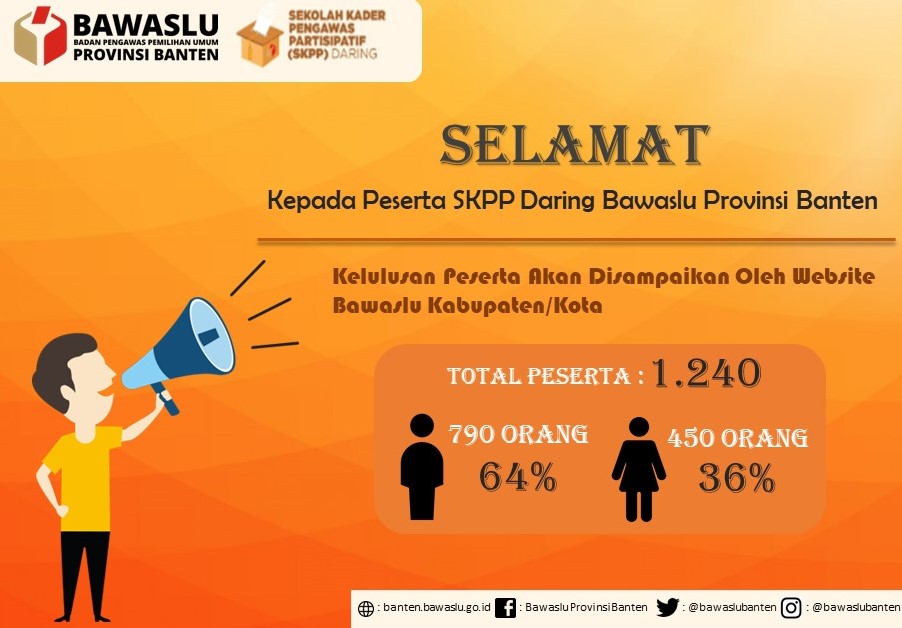 BAWASLU
BADAN PENGAWAS PEMILIHAN UMUM
PROVINSI BANTEN

SEKOLAH KADER PENGAWAS PARTISIPATIF (SKPP) DARING

SELAMAT

Kepada Peserta SKPP Daring Bawaslu Provinsi Banten

Kelulusan Peserta Akan Disampaikan Oleh Website Bawaslu Kabupaten/Kota

TOTAL PESERTA : 1.240

790 ORANG
64%

450 ORANG
36%

: banten.bawaslu.go.id : Bawaslu Provinsi Banten : @bawaslubanten : @bawaslubanten